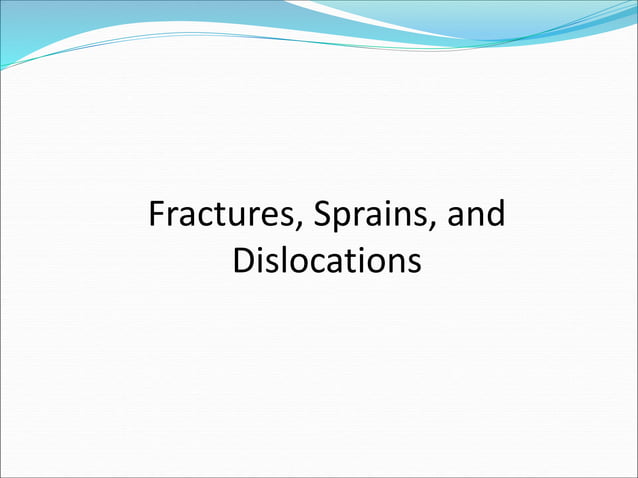 Fractures, Sprains, and Dislocations